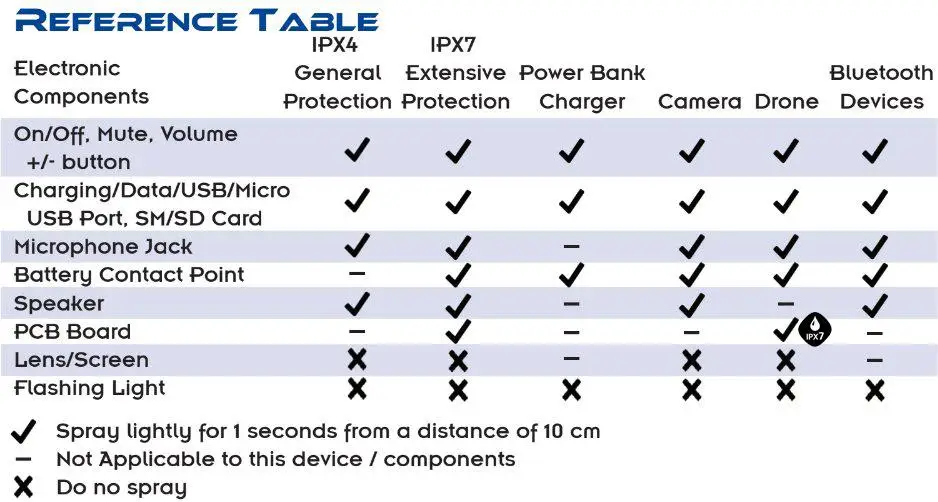 REFERENCE TABLE

| Electronic Components | IPX4 General Protection | IPX7 Extensive Protection | Power Bank Charger | Camera | Drone | Bluetooth Devices |
|---|---|---|---|---|---|---|
| On/Off, Mute, Volume +/- button | ✓ | ✓ | ✓ | ✓ | ✓ | ✓ |
| Charging/Data/USB/Micro USB Port, SM/SD Card | ✓ | ✓ | ✓ | ✓ | ✓ | ✓ |
| Microphone Jack | ✓ | ✓ | – | ✓ | ✓ | ✓ |
| Battery Contact Point | – | ✓ | ✓ | ✓ | ✓ | ✓ |
| Speaker | ✓ | ✓ | – | ✓ | – | ✓ |
| PCB Board | – | ✓ | – | – | ✓ IPX7 | – |
| Lens/Screen | ✗ | ✗ | – | ✗ | ✗ | – |
| Flashing Light | ✗ | ✗ | ✗ | ✗ | ✗ | ✗ |

✓ Spray lightly for 1 seconds from a distance of 10 cm
– Not Applicable to this device / components
✗ Do no spray